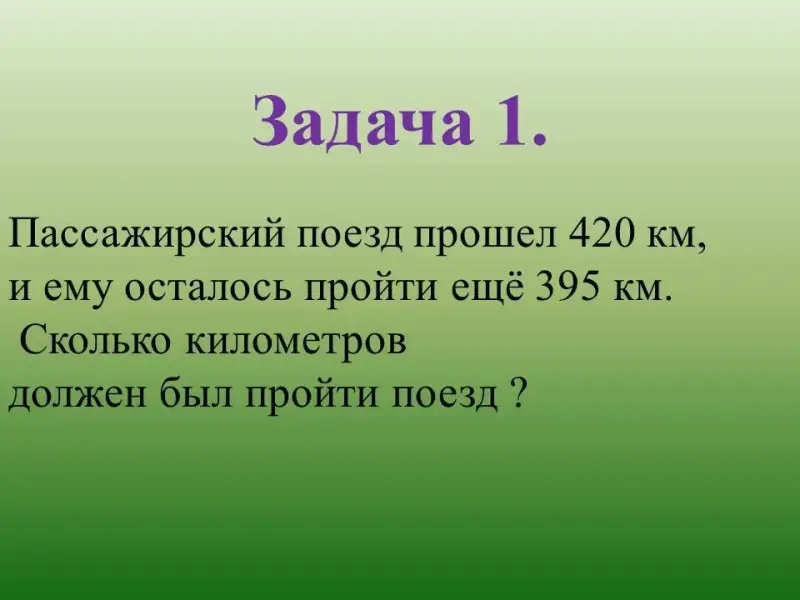 Задача 1.

Пассажирский поезд прошел 420 км, и ему осталось пройти ещё 395 км. Сколько километров должен был пройти поезд ?